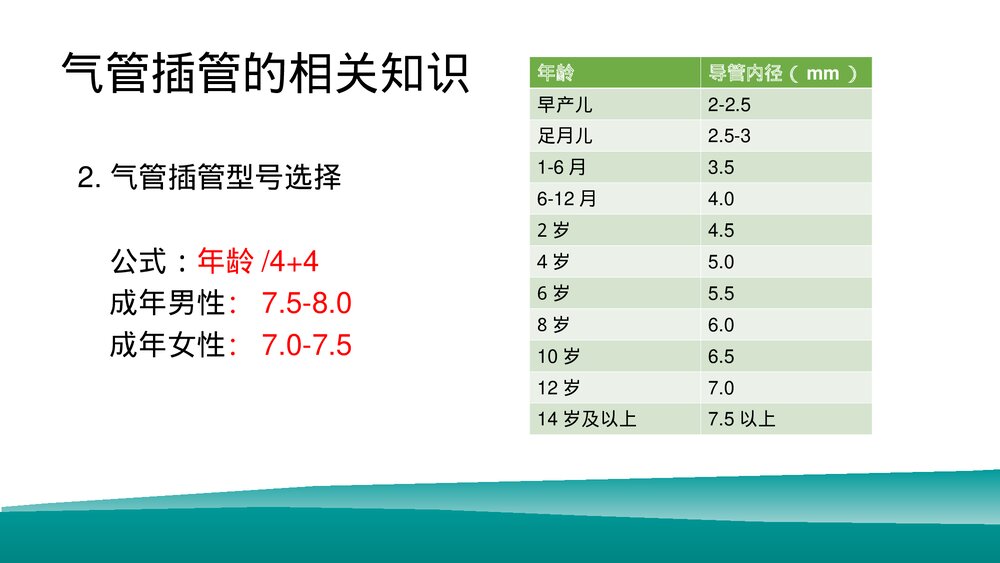 气管插管的相关知识

2. 气管插管型号选择

公式：年龄 /4+4
成年男性： 7.5-8.0
成年女性： 7.0-7.5

| 年龄 | 导管内径（ mm ） |
|---|---|
| 早产儿 | 2-2.5 |
| 足月儿 | 2.5-3 |
| 1-6 月 | 3.5 |
| 6-12 月 | 4.0 |
| 2 岁 | 4.5 |
| 4 岁 | 5.0 |
| 6 岁 | 5.5 |
| 8 岁 | 6.0 |
| 10 岁 | 6.5 |
| 12 岁 | 7.0 |
| 14 岁及以上 | 7.5 以上 |